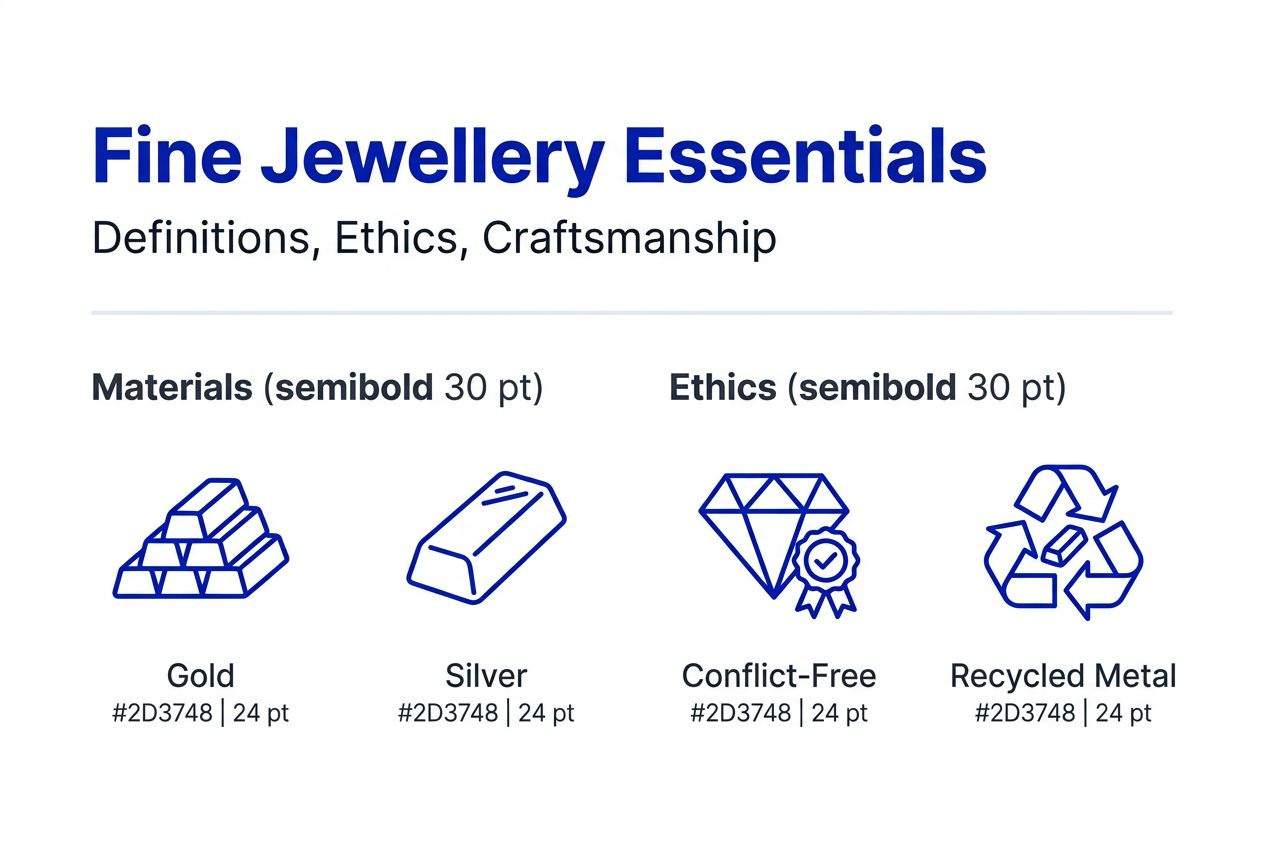 Fine Jewellery Essentials

Definitions, Ethics, Craftsmanship

Materials (semibold 30 pt)

Gold
#2D3748 | 24 pt

Silver
#2D3748 | 24 pt

Ethics (semibold 30 pt)

Conflict-Free
#2D3748 | 24 pt

Recycled Metal
#2D3748 | 24 pt